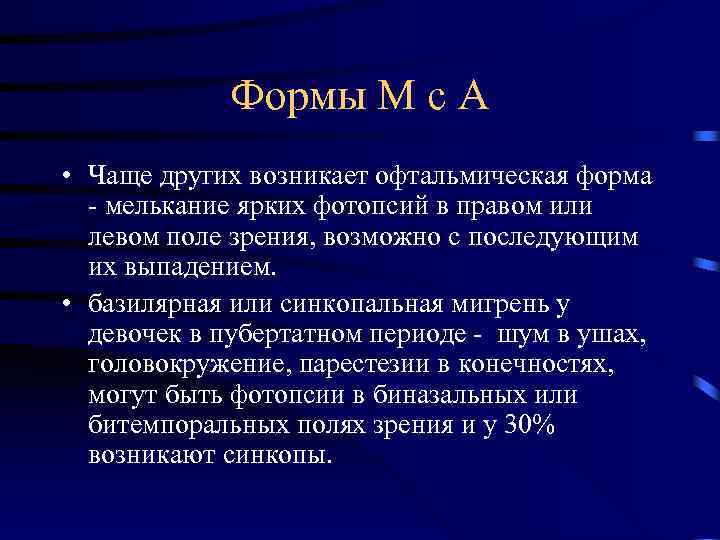 Формы М с А

• Чаще других возникает офтальмическая форма - мелькание ярких фотопсий в правом или левом поле зрения, возможно с последующим их выпадением.

• базилярная или синкопальная мигрень у девочек в пубертатном периоде - шум в ушах, головокружение, парестезии в конечностях, могут быть фотопсии в биназальных или битемпоральных полях зрения и у 30% возникают синкопы.